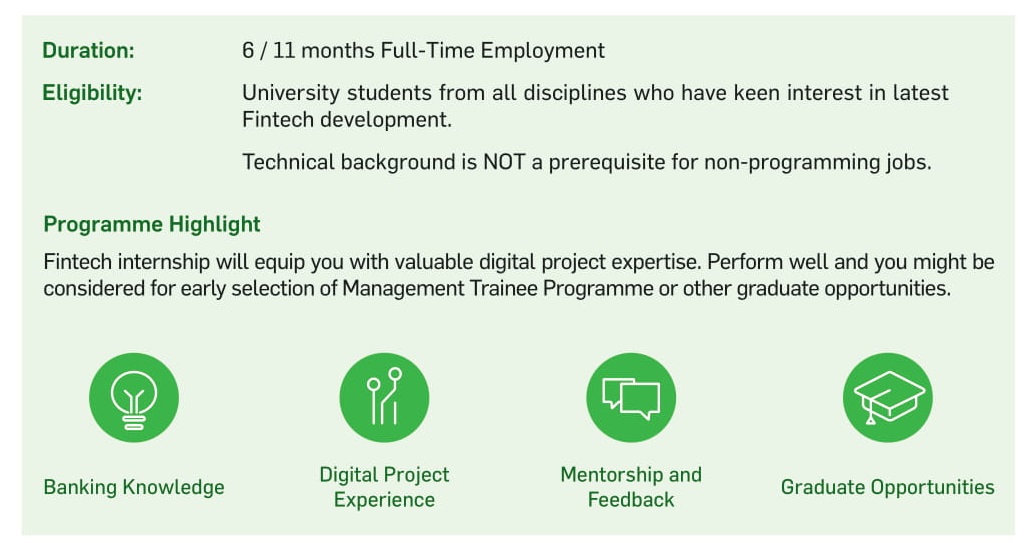 Duration: 6 / 11 months Full-Time Employment

Eligibility: University students from all disciplines who have keen interest in latest Fintech development.

Technical background is NOT a prerequisite for non-programming jobs.

Programme Highlight

Fintech internship will equip you with valuable digital project expertise. Perform well and you might be considered for early selection of Management Trainee Programme or other graduate opportunities.

Banking Knowledge

Digital Project Experience

Mentorship and Feedback

Graduate Opportunities